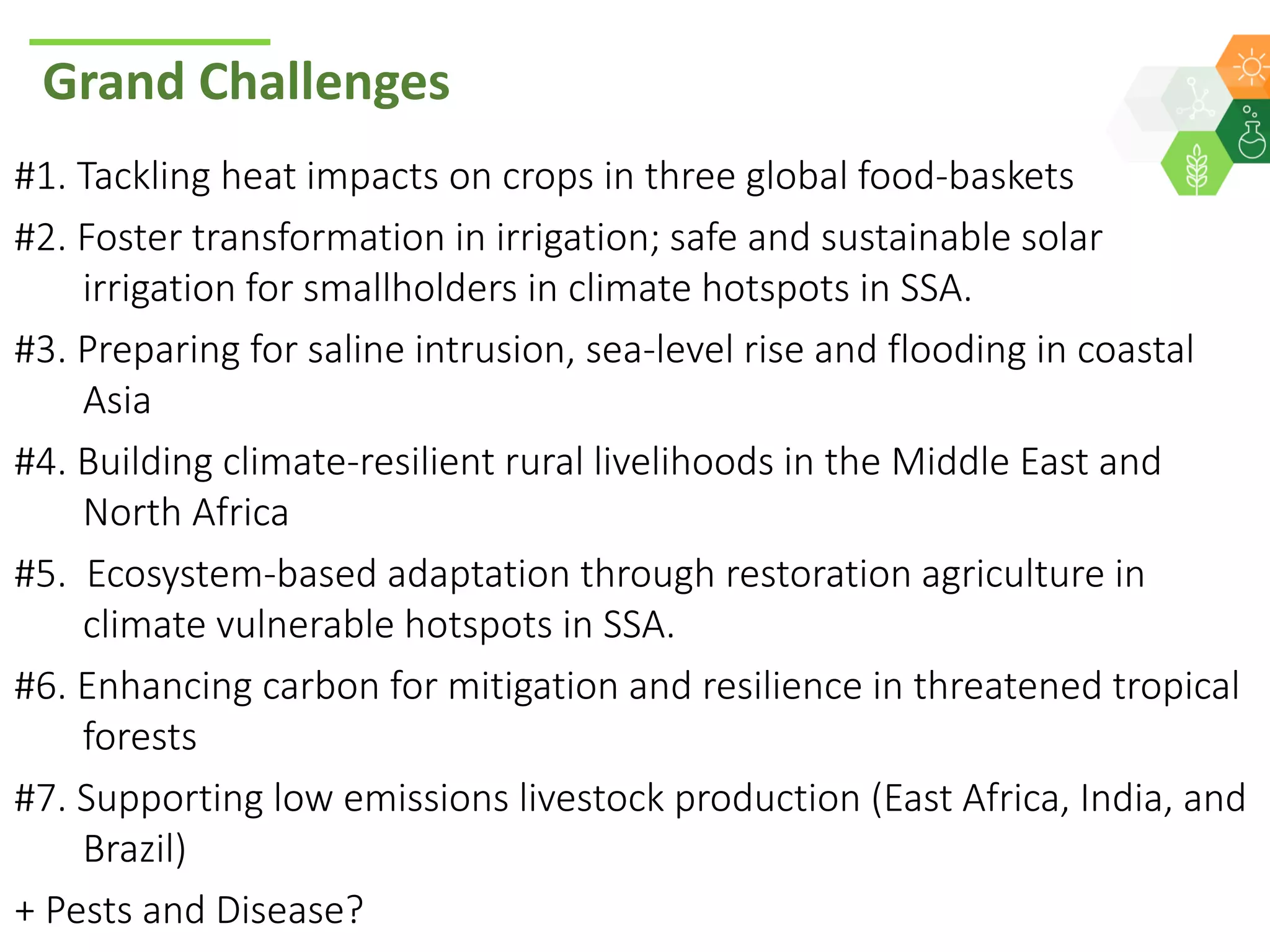 Grand Challenges

#1. Tackling heat impacts on crops in three global food-baskets

#2. Foster transformation in irrigation; safe and sustainable solar irrigation for smallholders in climate hotspots in SSA.

#3. Preparing for saline intrusion, sea-level rise and flooding in coastal Asia

#4. Building climate-resilient rural livelihoods in the Middle East and North Africa

#5. Ecosystem-based adaptation through restoration agriculture in climate vulnerable hotspots in SSA.

#6. Enhancing carbon for mitigation and resilience in threatened tropical forests

#7. Supporting low emissions livestock production (East Africa, India, and Brazil)

+ Pests and Disease?